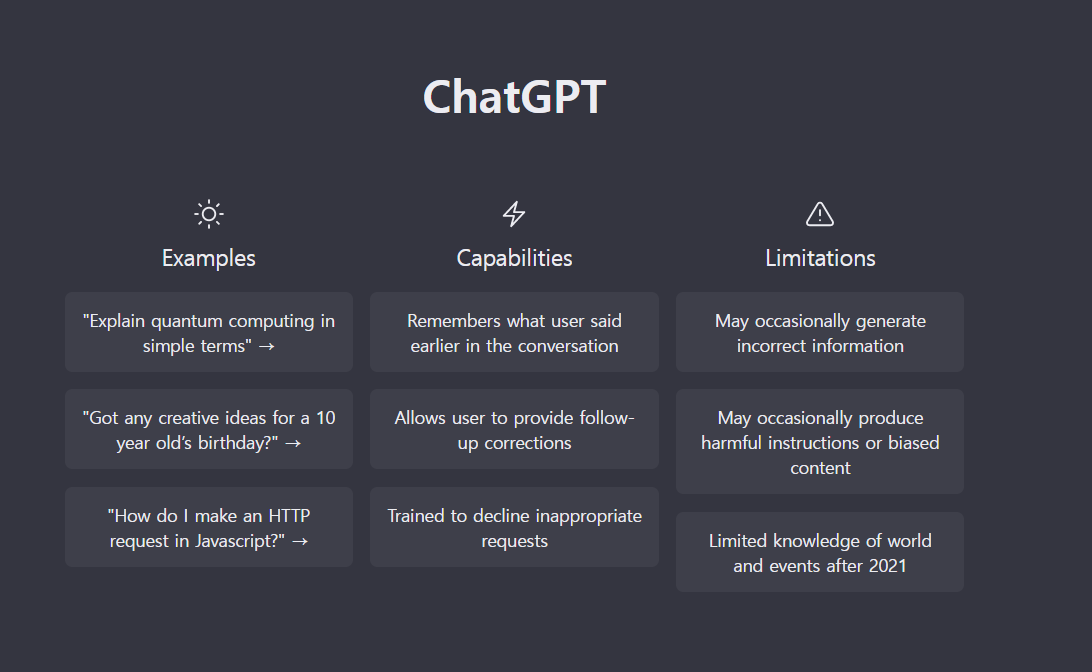 ChatGPT

Examples

"Explain quantum computing in simple terms" →

"Got any creative ideas for a 10 year old's birthday?" →

"How do I make an HTTP request in Javascript?" →

Capabilities

Remembers what user said earlier in the conversation

Allows user to provide follow-up corrections

Trained to decline inappropriate requests

Limitations

May occasionally generate incorrect information

May occasionally produce harmful instructions or biased content

Limited knowledge of world and events after 2021